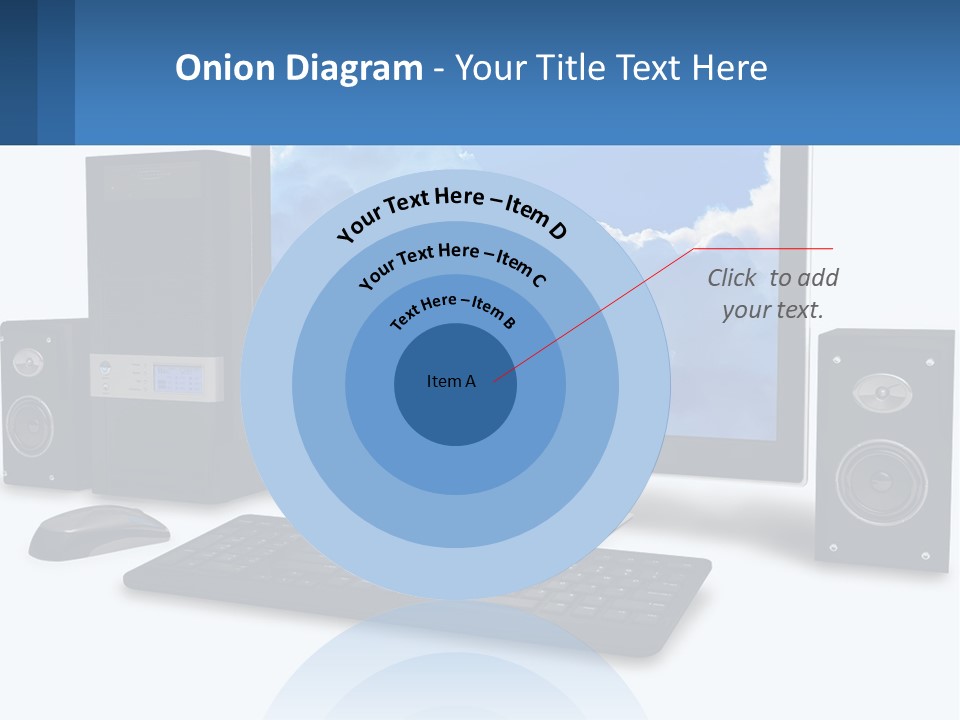 Onion Diagram - Your Title Text Here

Your Text Here – Item D

Your Text Here – Item C

Text Here – Item B

Item A

Click to add your text.